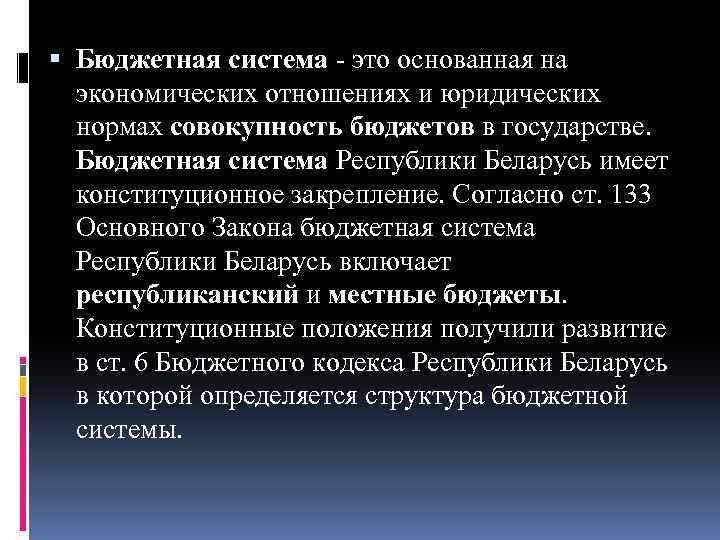 Бюджетная система - это основанная на экономических отношениях и юридических нормах совокупность бюджетов в государстве. Бюджетная система Республики Беларусь имеет конституционное закрепление. Согласно ст. 133 Основного Закона бюджетная система Республики Беларусь включает республиканский и местные бюджеты. Конституционные положения получили развитие в ст. 6 Бюджетного кодекса Республики Беларусь в которой определяется структура бюджетной системы.